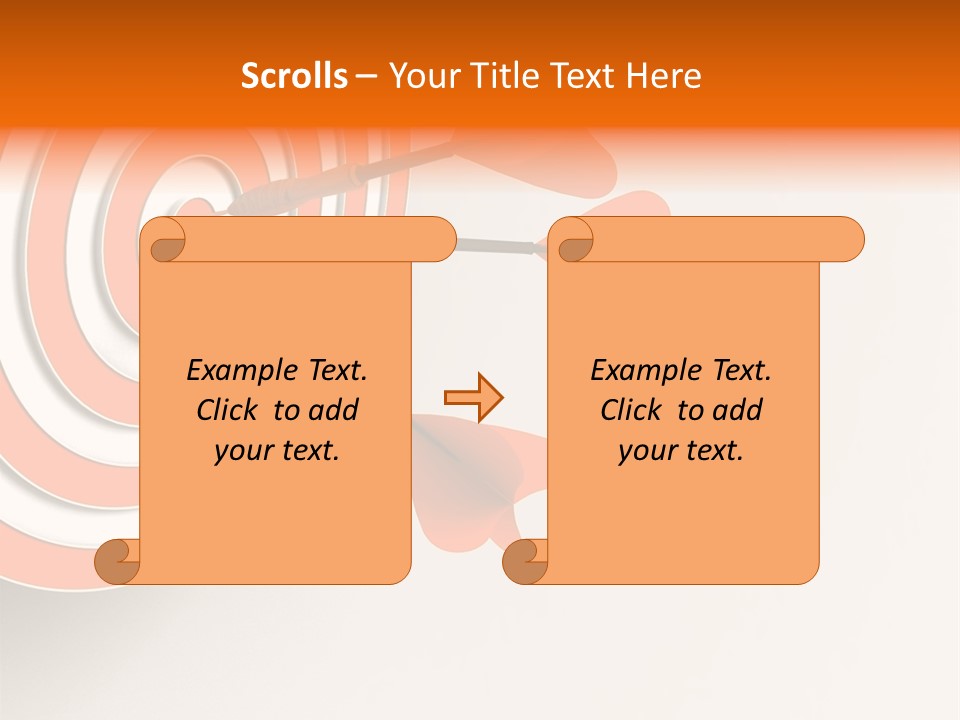 Scrolls – Your Title Text Here

Example Text. Click to add your text.

Example Text. Click to add your text.